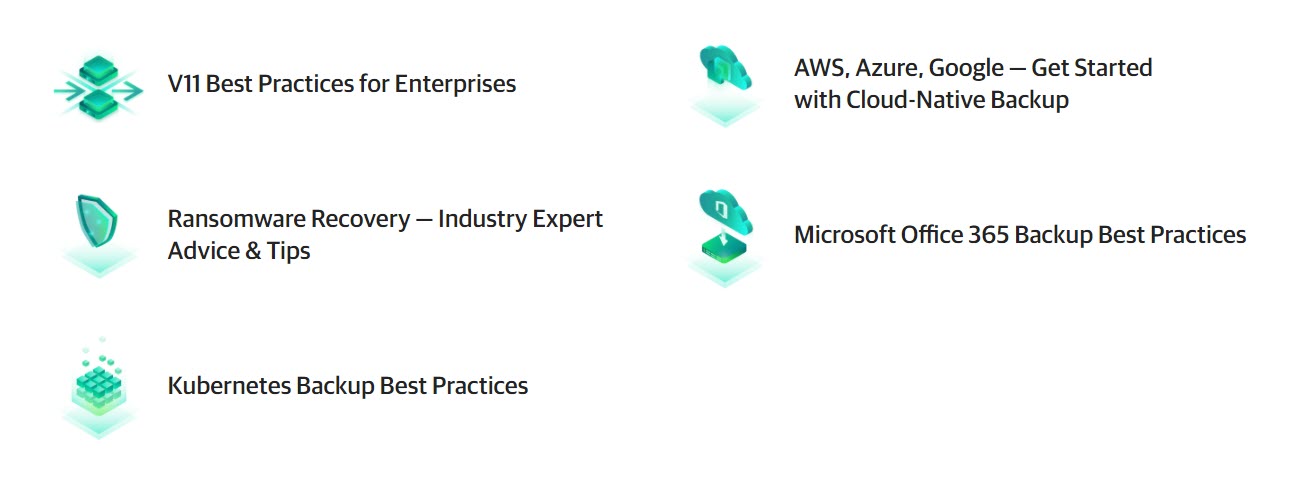 V11 Best Practices for Enterprises

Ransomware Recovery — Industry Expert Advice & Tips

Kubernetes Backup Best Practices

AWS, Azure, Google — Get Started with Cloud-Native Backup

Microsoft Office 365 Backup Best Practices